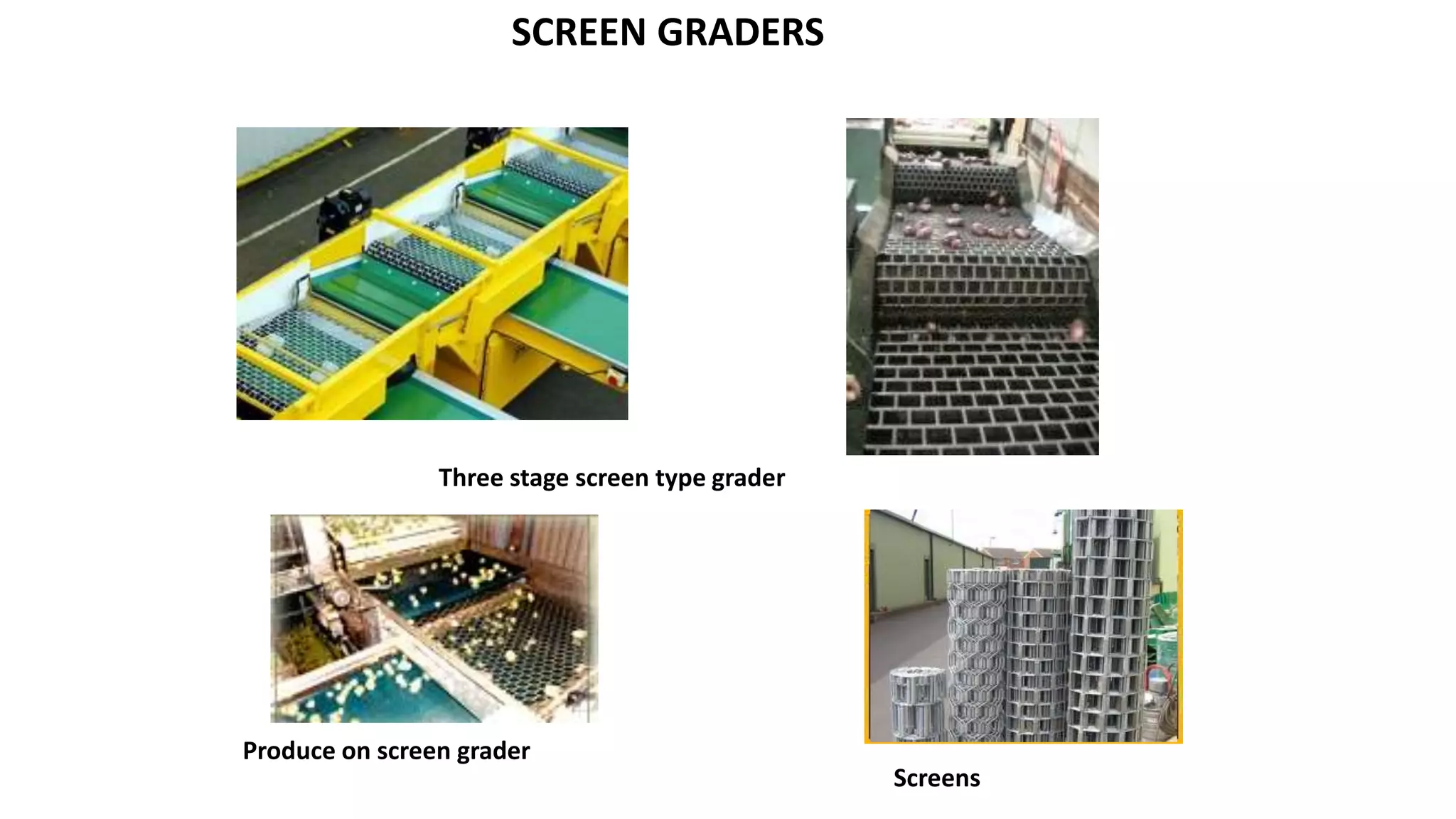 SCREEN GRADERS

Three stage screen type grader

Produce on screen grader

Screens